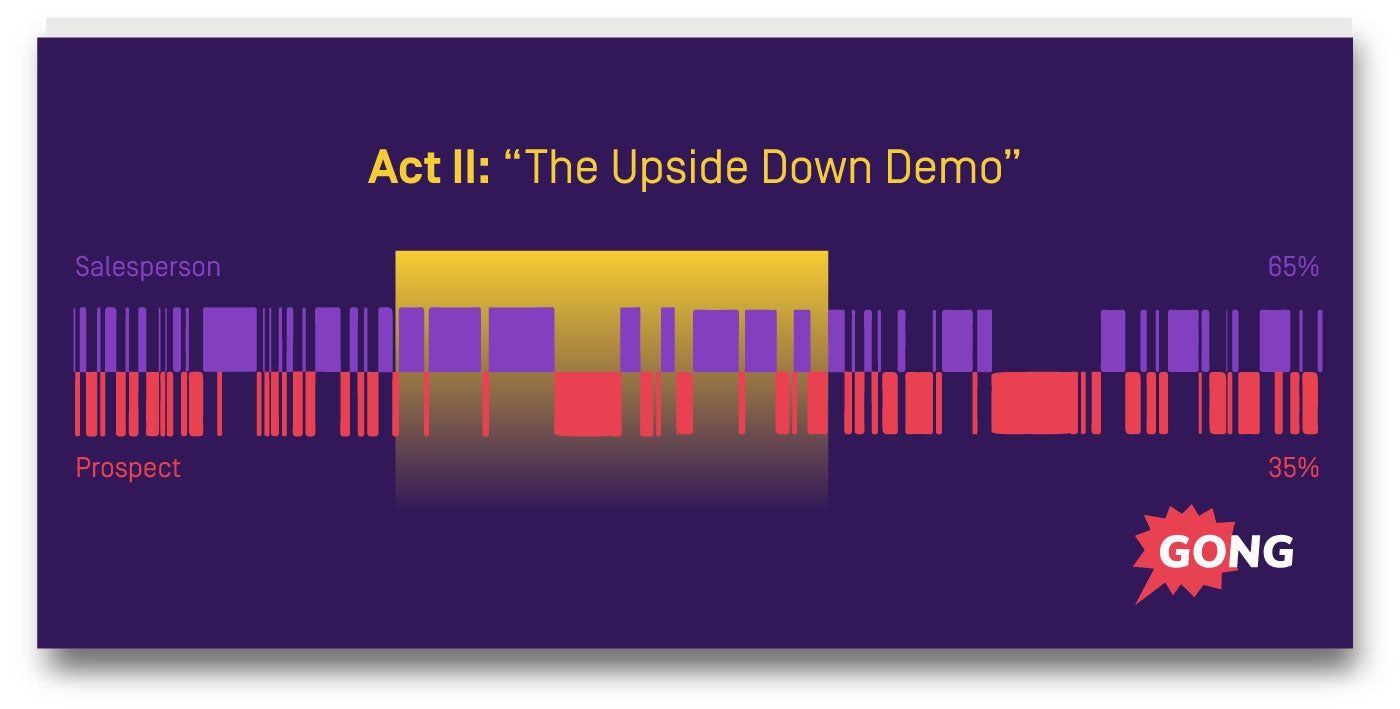 Act II: “The Upside Down Demo”

Salesperson

65%

Prospect

35%

GONG